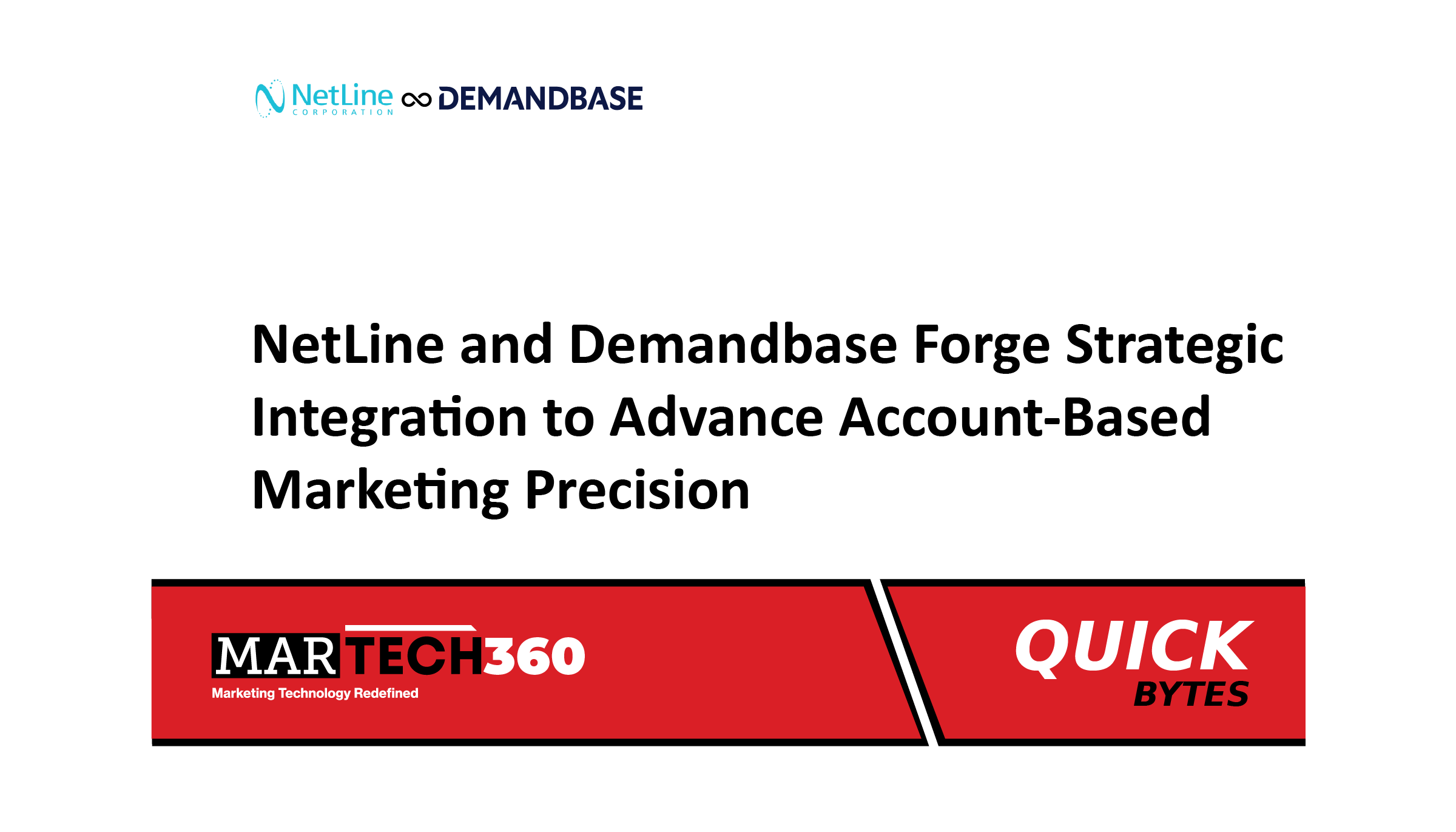 NetLine CORPORATION ∞ DEMANDBASE

NetLine and Demandbase Forge Strategic Integration to Advance Account-Based Marketing Precision

MARTECH360
Marketing Technology Redefined

QUICK BYTES